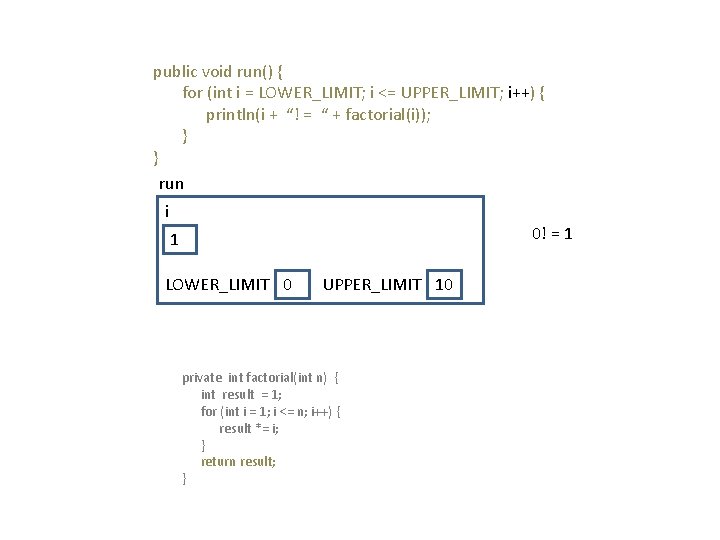 public void run() {
for (int i = LOWER_LIMIT; i <= UPPER_LIMIT; i++) {
println(i + “! = “ + factorial(i));
}
}

run

i

1

LOWER_LIMIT 0 UPPER_LIMIT 10

0! = 1

private int factorial(int n) {
int result = 1;
for (int i = 1; i <= n; i++) {
result *= i;
}
return result;
}